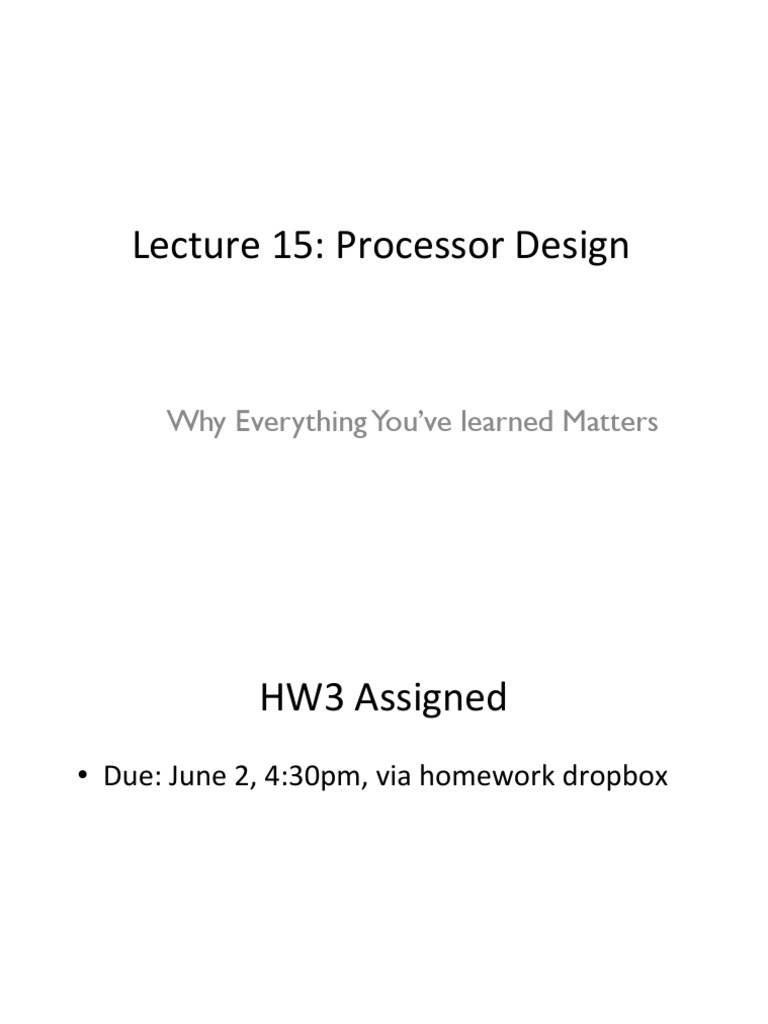 Lecture 15: Processor Design

Why Everything You've learned Matters

HW3 Assigned

• Due: June 2, 4:30pm, via homework dropbox